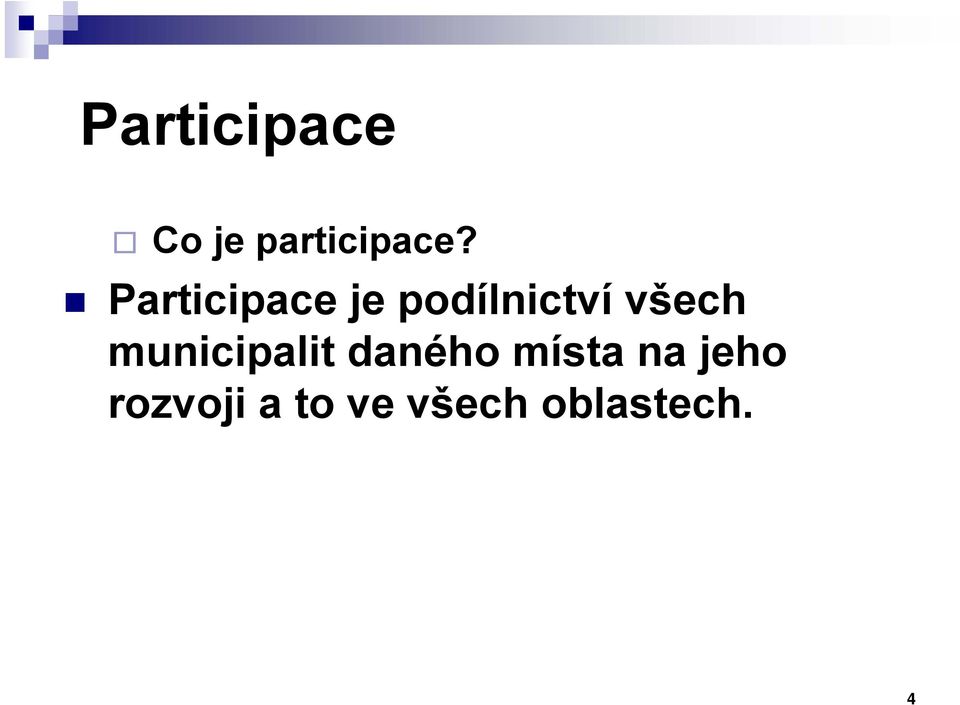 Participace

Co je participace?

Participace je podílnictví všech municipalit daného místa na jeho rozvoji a to ve všech oblastech.

4